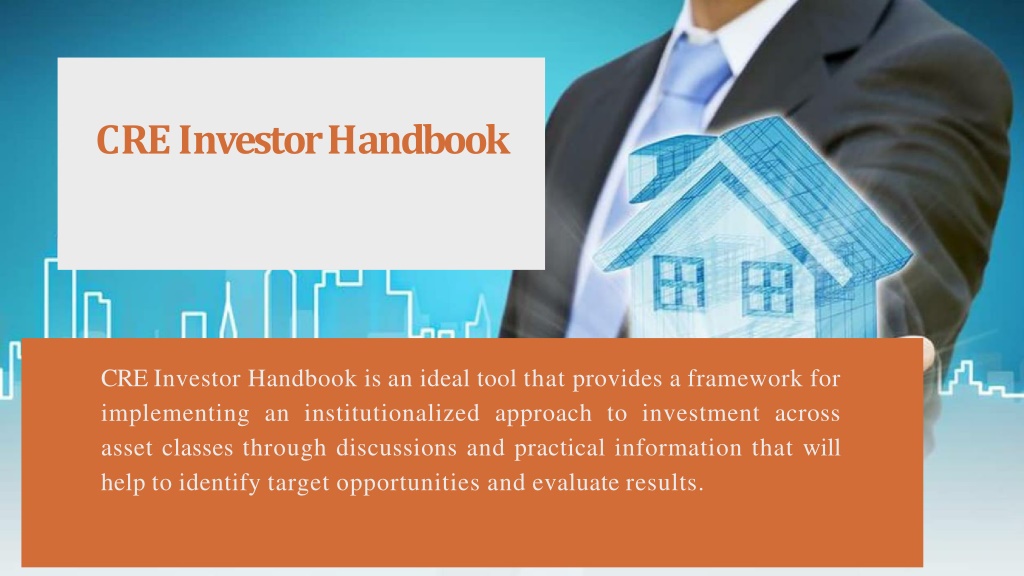 CRE Investor Handbook

CRE Investor Handbook is an ideal tool that provides a framework for implementing an institutionalized approach to investment across asset classes through discussions and practical information that will help to identify target opportunities and evaluate results.